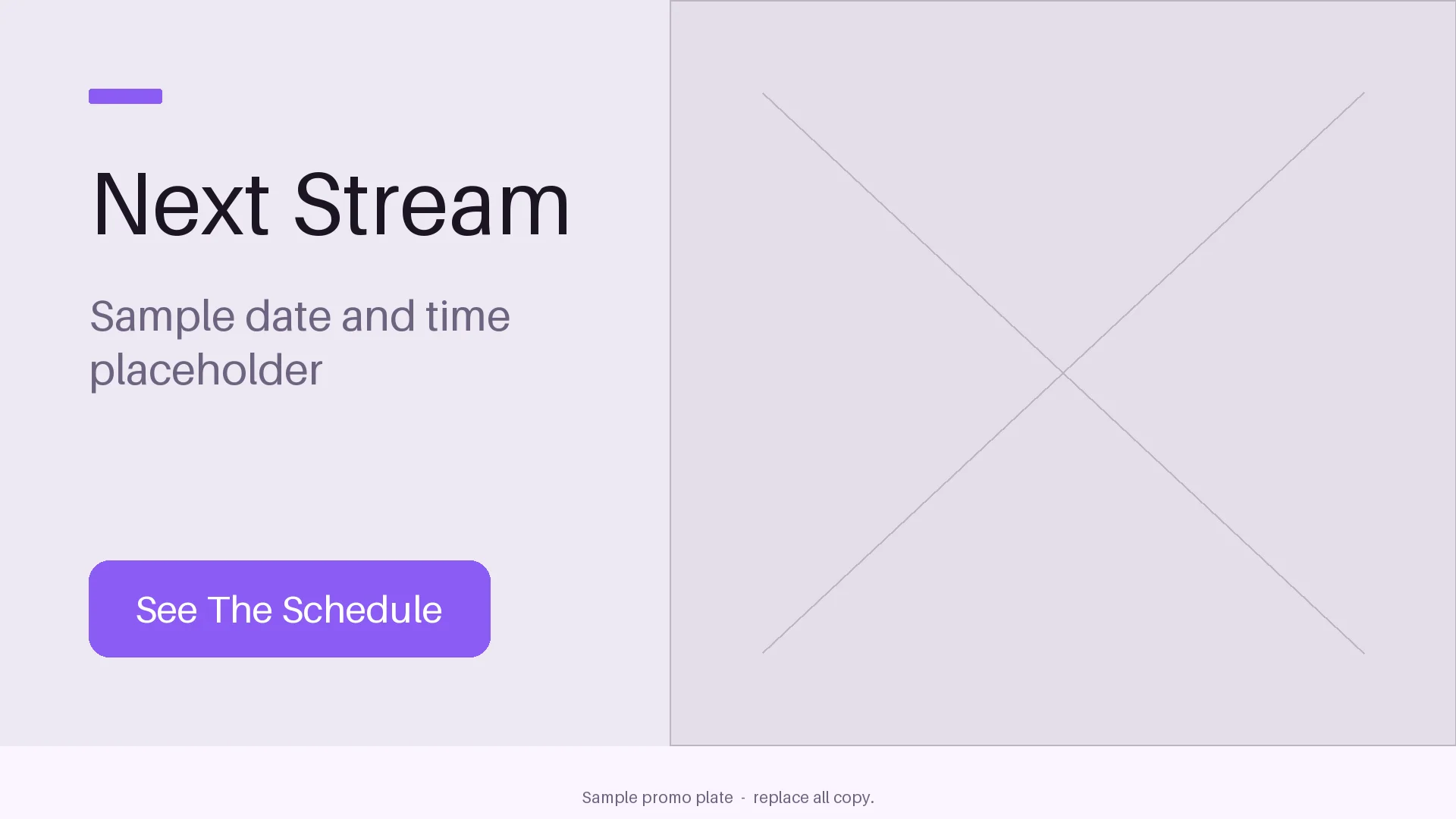 Next Stream

Sample date and time placeholder

See The Schedule

Sample promo plate - replace all copy.